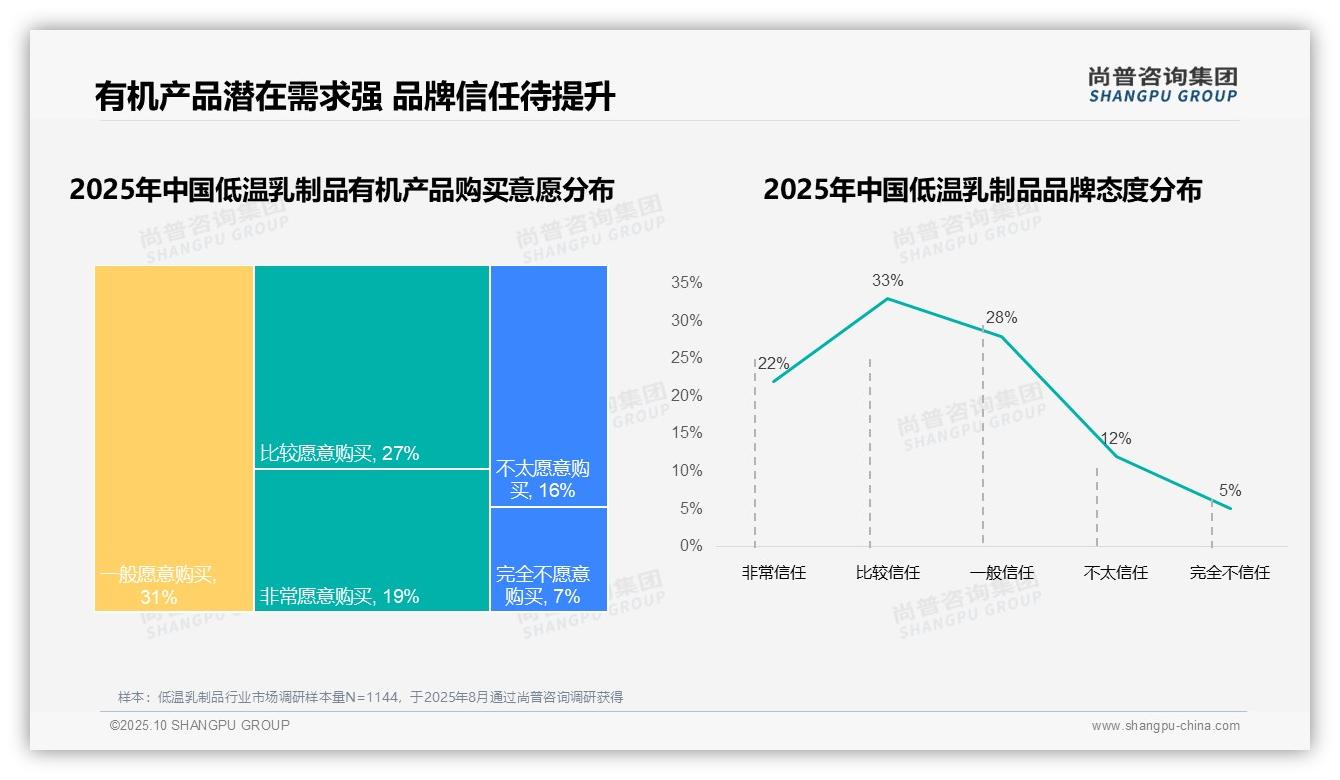 有机产品潜在需求强 品牌信任待提升

尚普咨询集团
SHANGPU GROUP

2025年中国低温乳制品有机产品购买意愿分布

一般愿意购买, 31%

比较愿意购买, 27%

非常愿意购买, 19%

不太愿意购买, 16%

完全不愿意购买, 7%

2025年中国低温乳制品品牌态度分布

35%
30%
25%
20%
15%
10%
5%
0%

22%
33%
28%
12%
5%

非常信任
比较信任
一般信任
不太信任
完全不信任

尚普咨询集团 SHANGPU GROUP

样本：低温乳制品行业市场调研样本量N=1144，于2025年8月通过尚普咨询调研获得

©2025.10 SHANGPU GROUP

www.shangpu-china.com